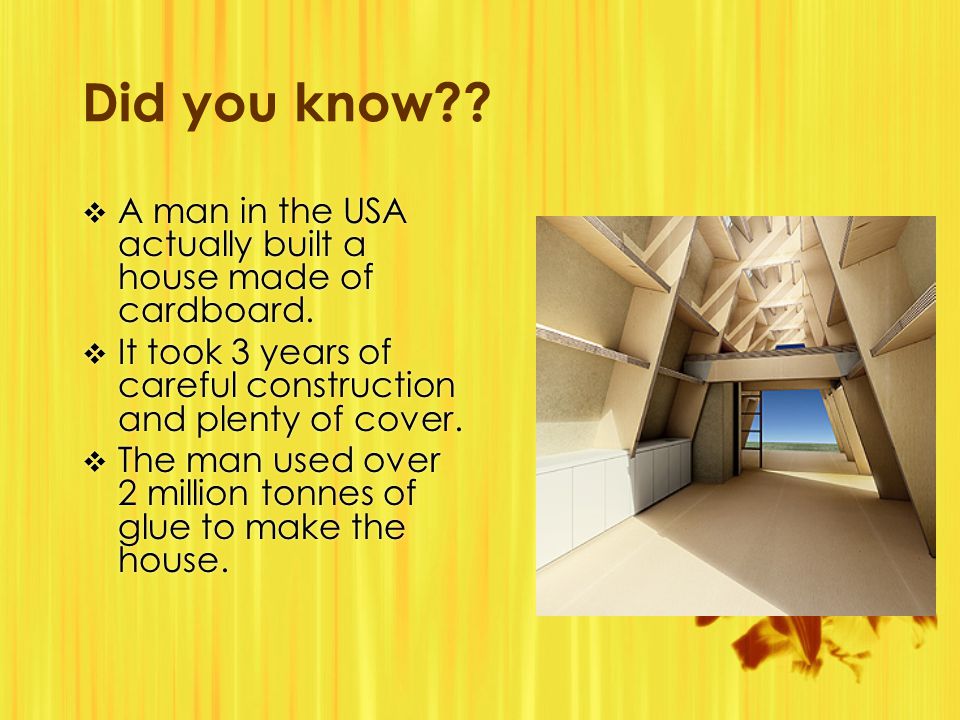 Did you know??

❖ A man in the USA actually built a house made of cardboard.

❖ It took 3 years of careful construction and plenty of cover.

❖ The man used over 2 million tonnes of glue to make the house.